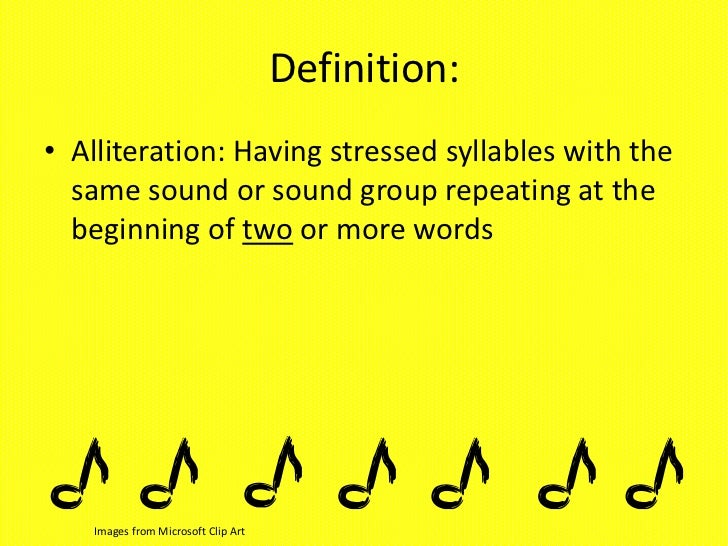 Definition:

• Alliteration: Having stressed syllables with the same sound or sound group repeating at the beginning of two or more words

Images from Microsoft Clip Art